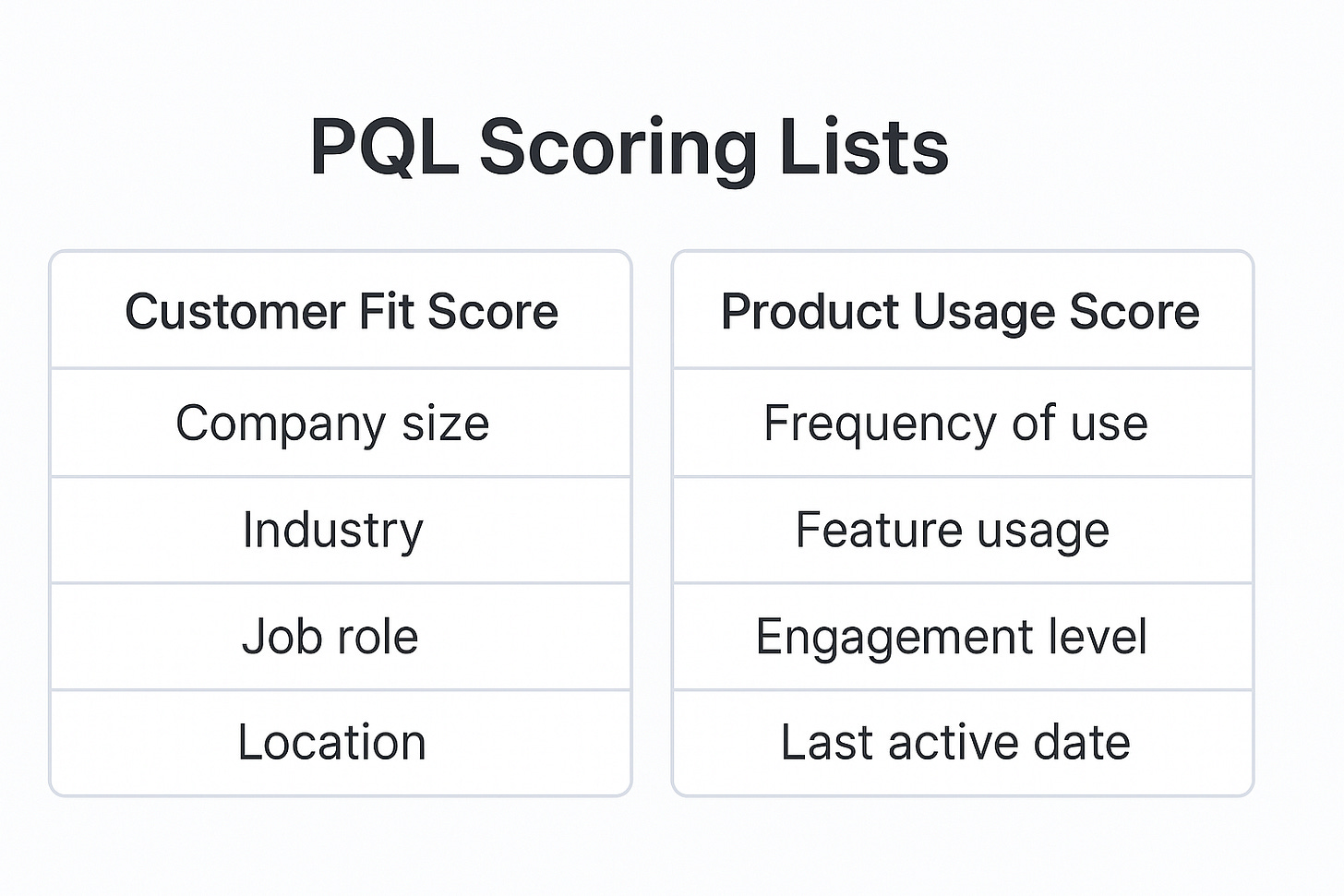 PQL Scoring Lists

| Customer Fit Score |
|---|
| Company size |
| Industry |
| Job role |
| Location |

| Product Usage Score |
|---|
| Frequency of use |
| Feature usage |
| Engagement level |
| Last active date |